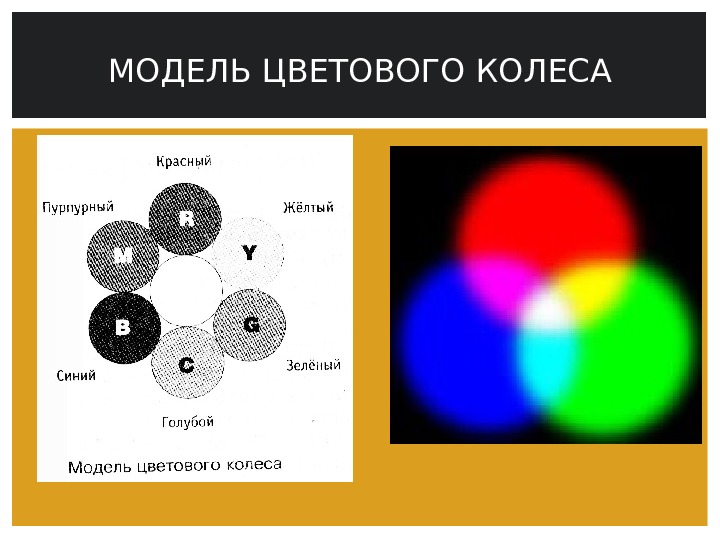 МОДЕЛЬ ЦВЕТОВОГО КОЛЕСА

Красный
Пурпурный
Жёлтый
R
M
Y
B
G
C
Синий
Зелёный
Голубой

Модель цветового колеса